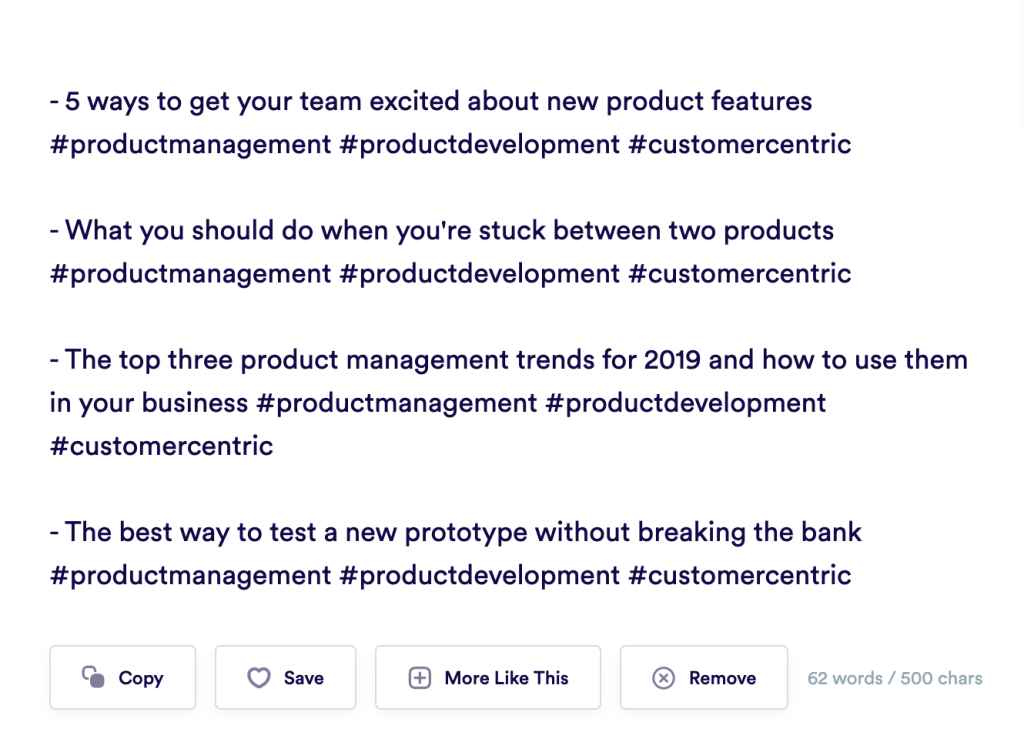 - 5 ways to get your team excited about new product features #productmanagement #productdevelopment #customercentric

- What you should do when you're stuck between two products #productmanagement #productdevelopment #customercentric

- The top three product management trends for 2019 and how to use them in your business #productmanagement #productdevelopment #customercentric

- The best way to test a new prototype without breaking the bank #productmanagement #productdevelopment #customercentric

Copy

Save

More Like This

Remove

62 words / 500 chars